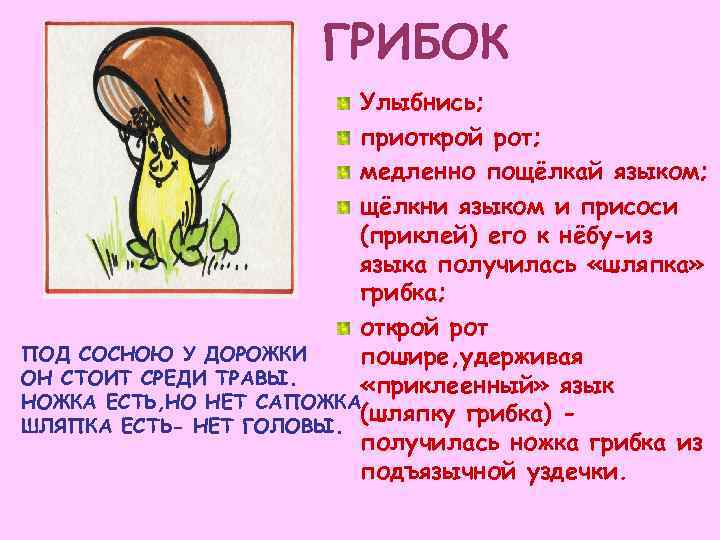 ГРИБОК

Улыбнись;

приоткрой рот;

медленно пощёлкай языком;

щёлкни языком и присоси (приклей) его к нёбу-из языка получилась «шляпка» грибка;

открой рот пошире,удерживая «приклеенный» язык (шляпку грибка) - получилась ножка грибка из подъязычной уздечки.

ПОД СОСНОЮ У ДОРОЖКИ
ОН СТОИТ СРЕДИ ТРАВЫ.
НОЖКА ЕСТЬ,НО НЕТ САПОЖКА,
ШЛЯПКА ЕСТЬ- НЕТ ГОЛОВЫ.